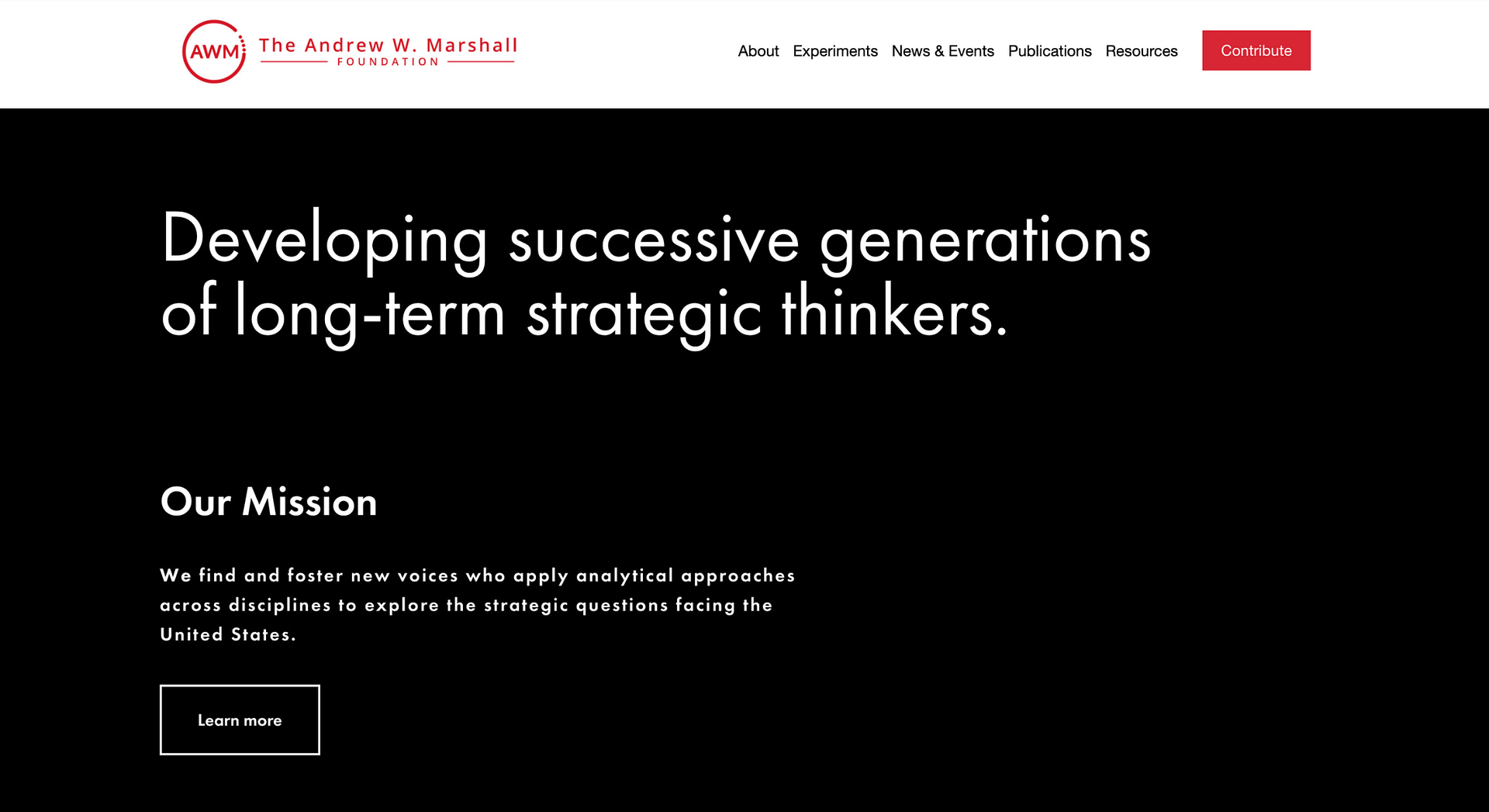 AWM The Andrew W. Marshall FOUNDATION

About Experiments News & Events Publications Resources Contribute

Developing successive generations of long-term strategic thinkers.

Our Mission

We find and foster new voices who apply analytical approaches across disciplines to explore the strategic questions facing the United States.

Learn more